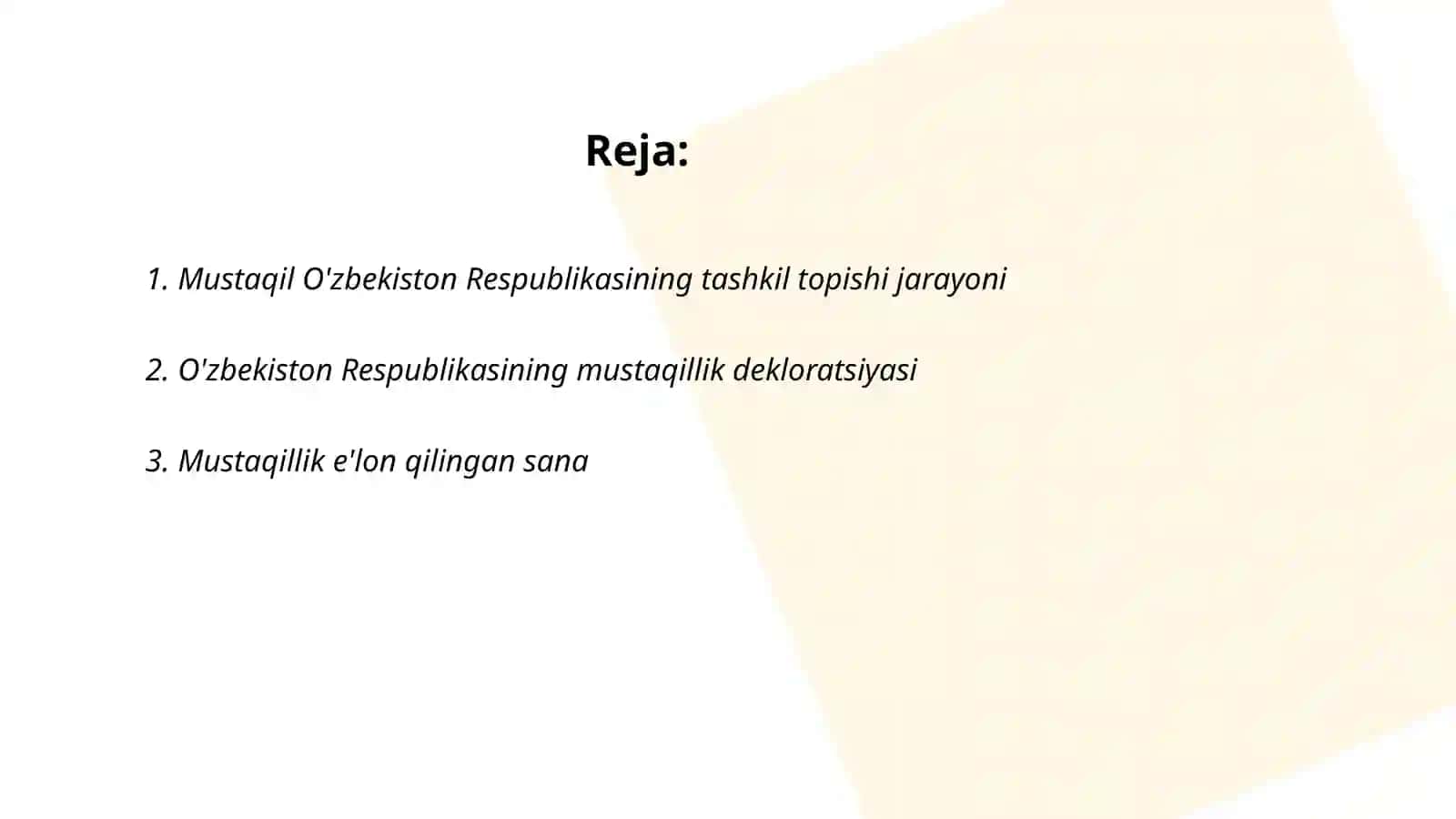 Reja:

1. Mustaqil O'zbekiston Respublikasining tashkil topishi jarayoni

2. O'zbekiston Respublikasining mustaqillik dekloratsiyasi

3. Mustaqillik e'lon qilingan sana